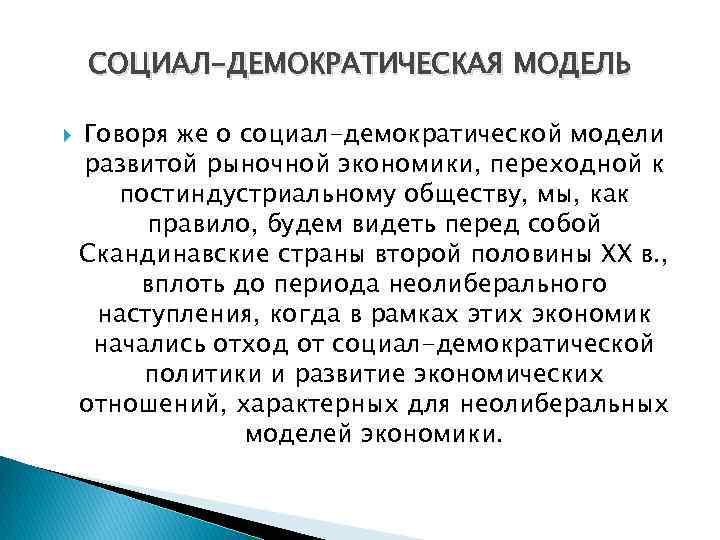 СОЦИАЛ-ДЕМОКРАТИЧЕСКАЯ МОДЕЛЬ

Говоря же о социал-демократической модели развитой рыночной экономики, переходной к постиндустриальному обществу, мы, как правило, будем видеть перед собой Скандинавские страны второй половины XX в., вплоть до периода неолиберального наступления, когда в рамках этих экономик начались отход от социал-демократической политики и развитие экономических отношений, характерных для неолиберальных моделей экономики.